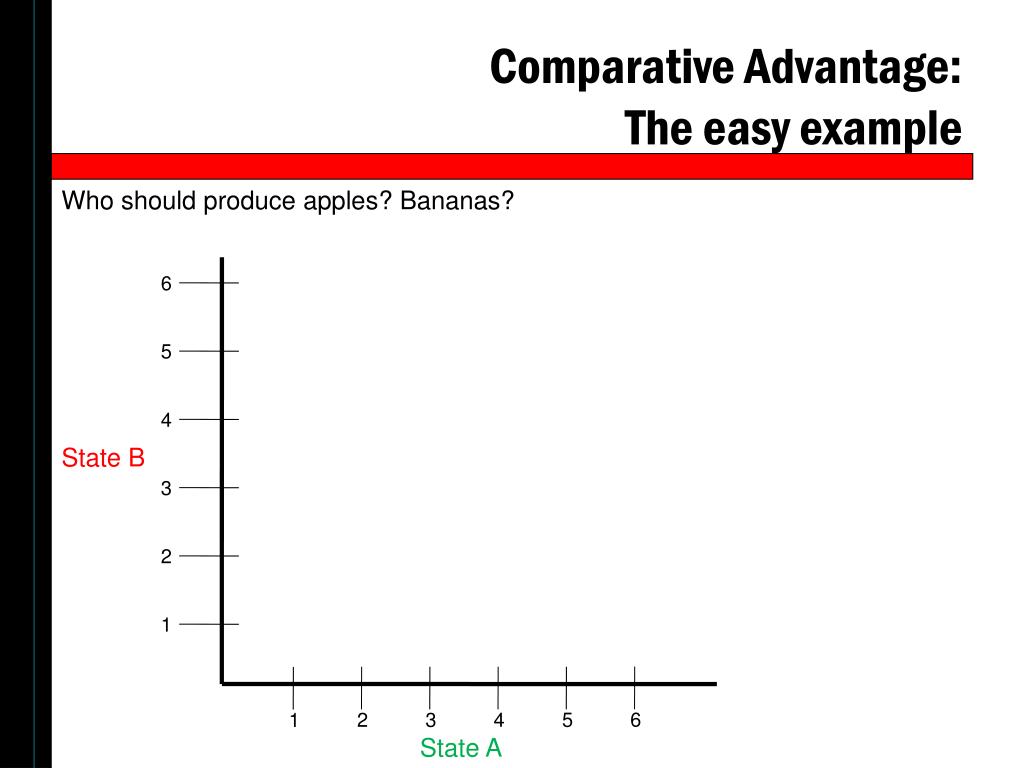 Comparative Advantage:
The easy example

Who should produce apples? Bananas?

6
5
4
State B
3
2
1

1 2 3 4 5 6
State A